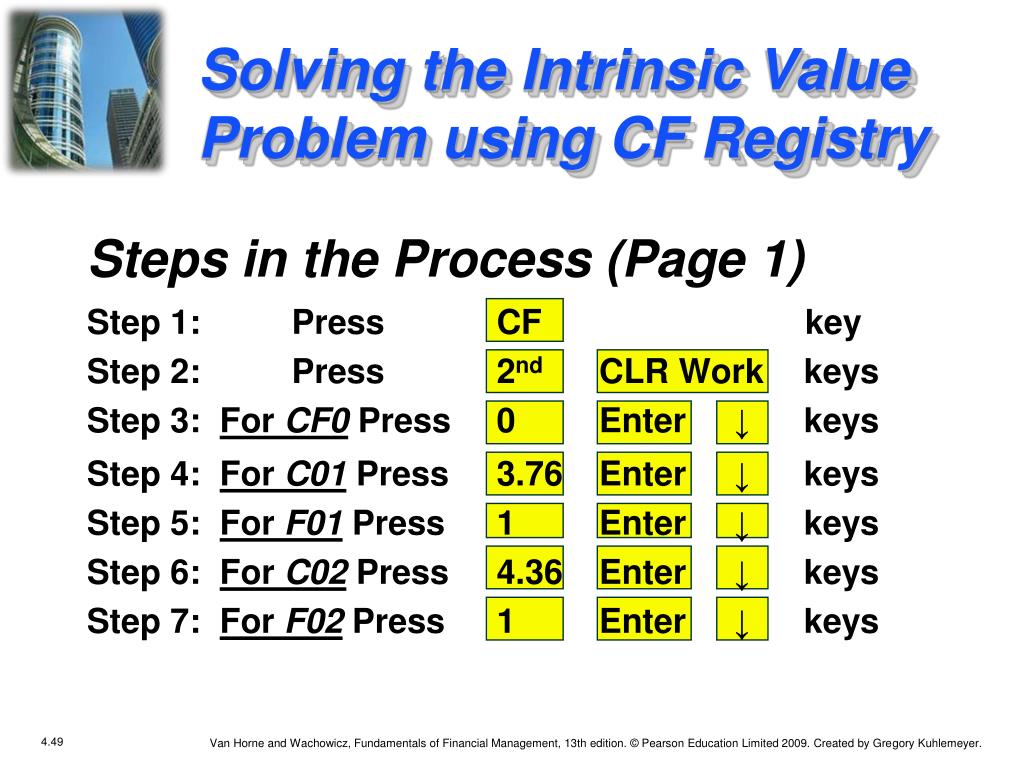 Solving the Intrinsic Value Problem using CF Registry

Steps in the Process (Page 1)

Step 1: Press CF key
Step 2: Press 2nd CLR Work keys
Step 3: For CF0 Press 0 Enter ↓ keys
Step 4: For C01 Press 3.76 Enter ↓ keys
Step 5: For F01 Press 1 Enter ↓ keys
Step 6: For C02 Press 4.36 Enter ↓ keys
Step 7: For F02 Press 1 Enter ↓ keys

4.49

Van Horne and Wachowicz, Fundamentals of Financial Management, 13th edition. © Pearson Education Limited 2009. Created by Gregory Kuhlemeyer.